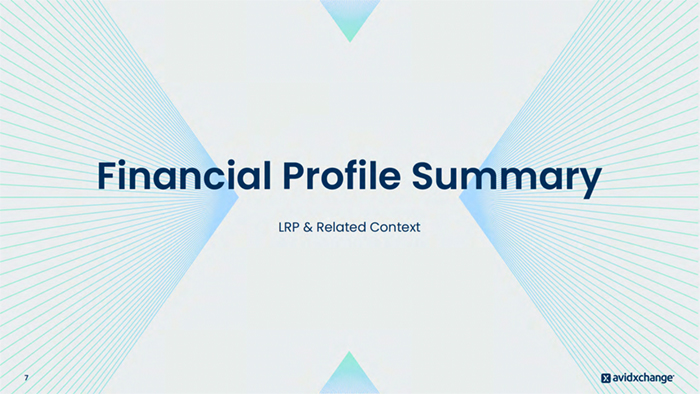 Financial Profile Summary

LRP & Related Context

7

avidxchange